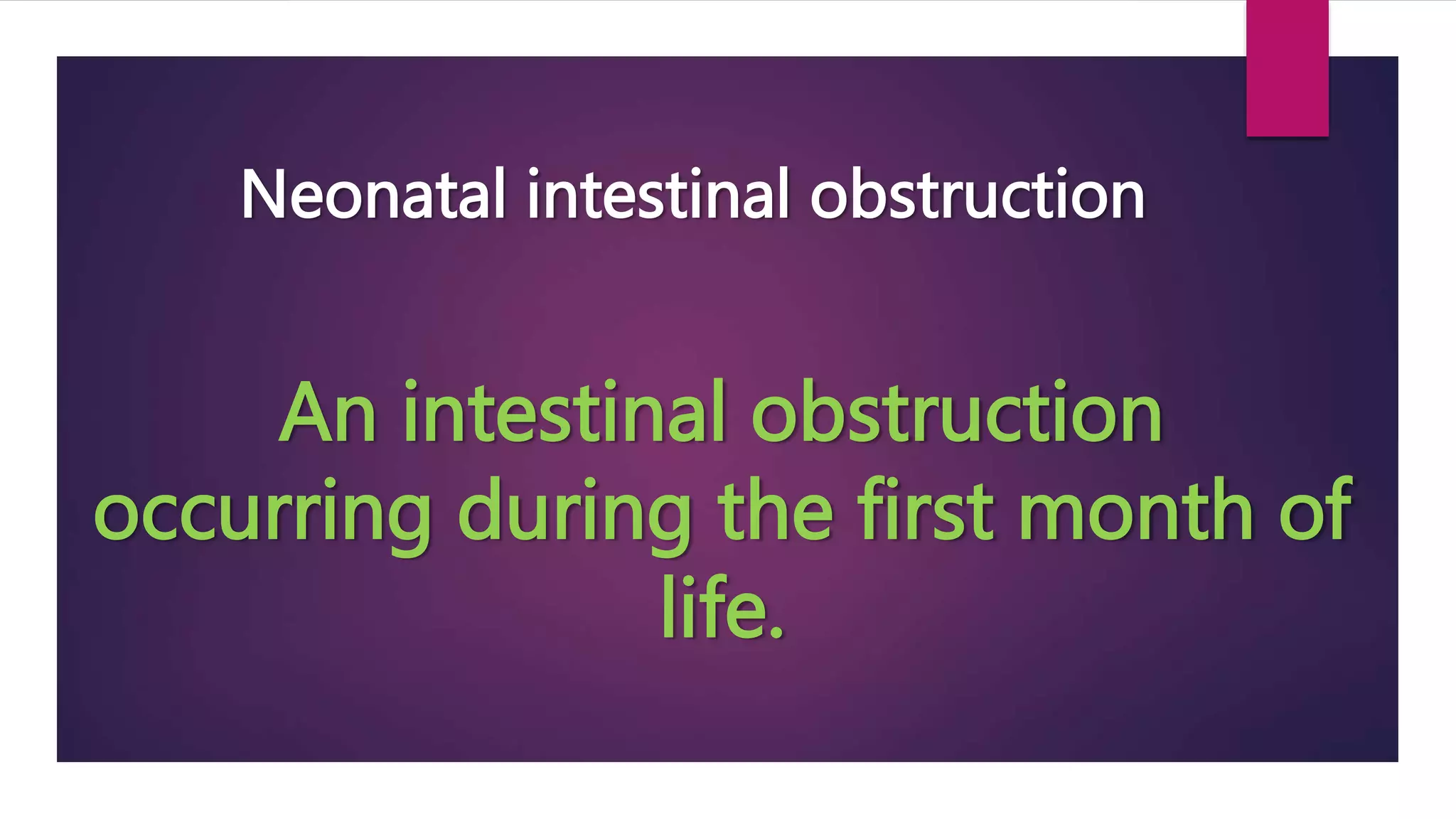 Neonatal intestinal obstruction

An intestinal obstruction occurring during the first month of life.